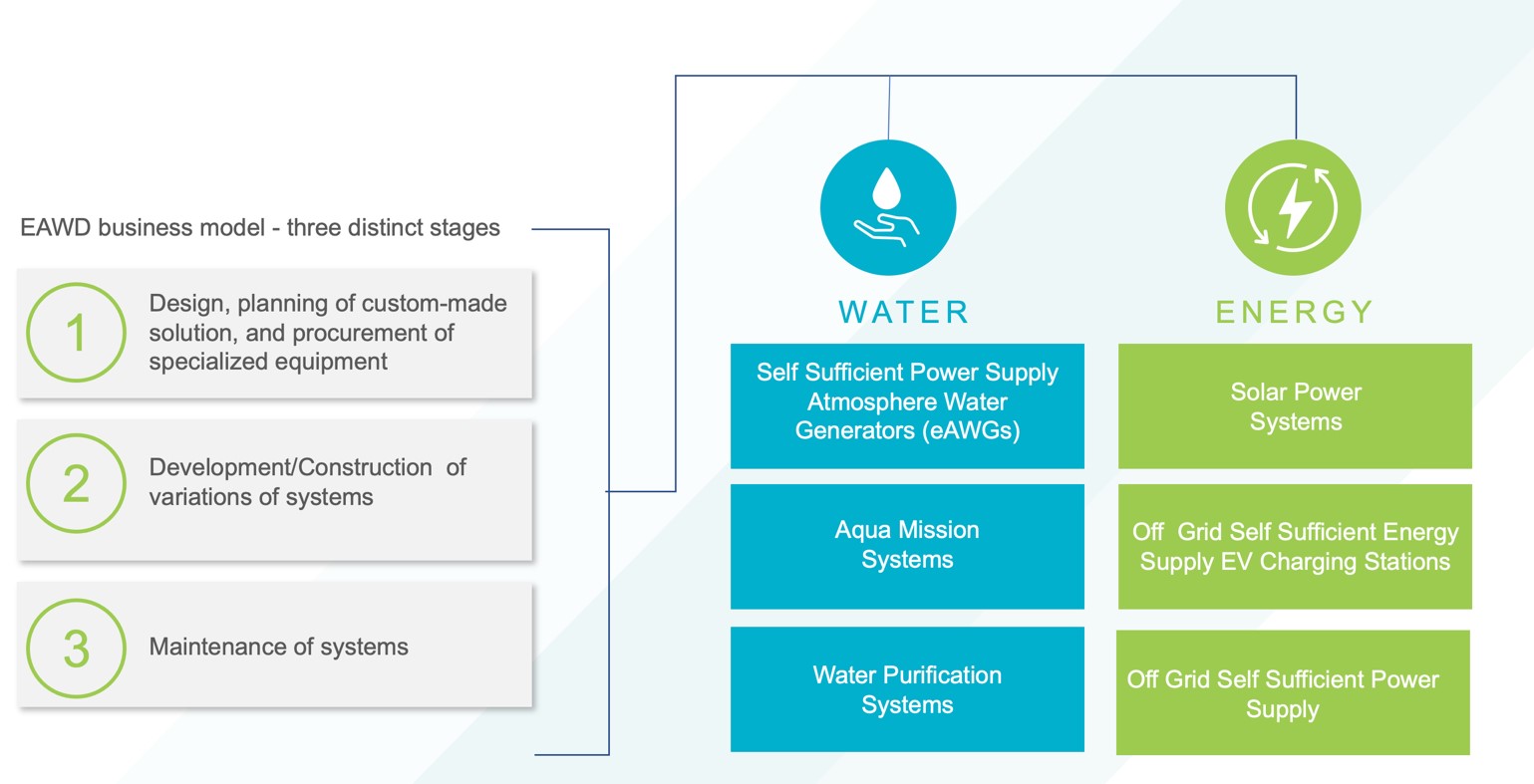 EAWD business model - three distinct stages

1 Design, planning of custom-made solution, and procurement of specialized equipment

2 Development/Construction of variations of systems

3 Maintenance of systems

WATER

Self Sufficient Power Supply Atmosphere Water Generators (eAWGs)

Aqua Mission Systems

Water Purification Systems

ENERGY

Solar Power Systems

Off Grid Self Sufficient Energy Supply EV Charging Stations

Off Grid Self Sufficient Power Supply